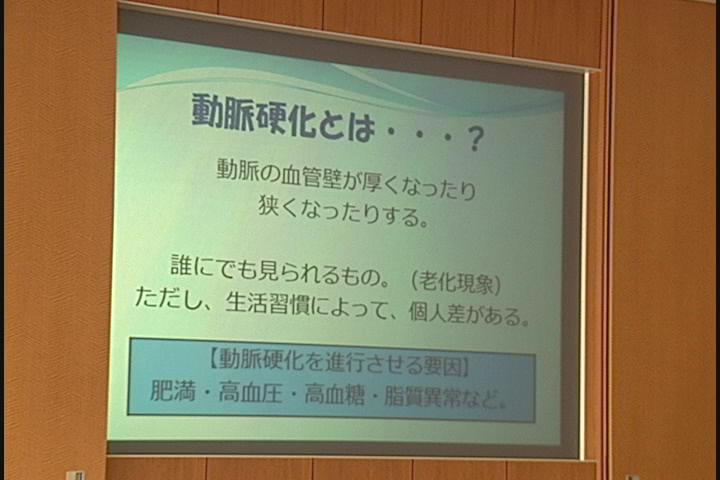 動脈硬化とは・・・？

動脈の血管壁が厚くなったり
狭くなったりする。

誰にでも見られるもの。（老化現象）
ただし、生活習慣によって、個人差がある。

【動脈硬化を進行させる要因】
肥満・高血圧・高血糖・脂質異常など。